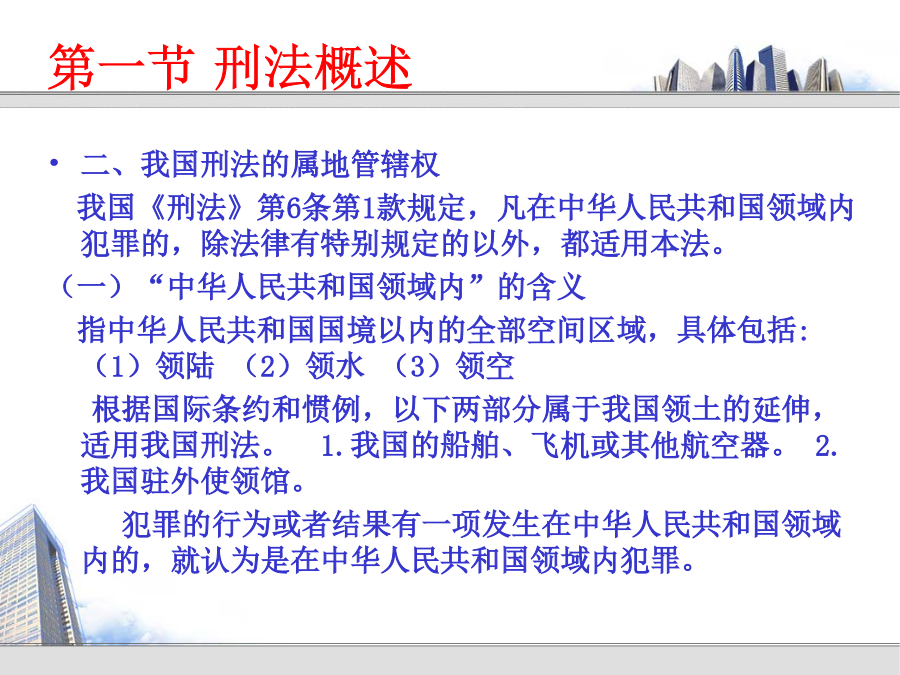 第一节 刑法概述

• 二、我国刑法的属地管辖权

我国《刑法》第6条第1款规定，凡在中华人民共和国领域内犯罪的，除法律有特别规定的以外，都适用本法。

（一）“中华人民共和国领域内”的含义

指中华人民共和国国境以内的全部空间区域，具体包括:（1）领陆 （2）领水 （3）领空

根据国际条约和惯例，以下两部分属于我国领土的延伸，适用我国刑法。 1.我国的船舶、飞机或其他航空器。 2.我国驻外使领馆。

犯罪的行为或者结果有一项发生在中华人民共和国领域内的，就认为是在中华人民共和国领域内犯罪。